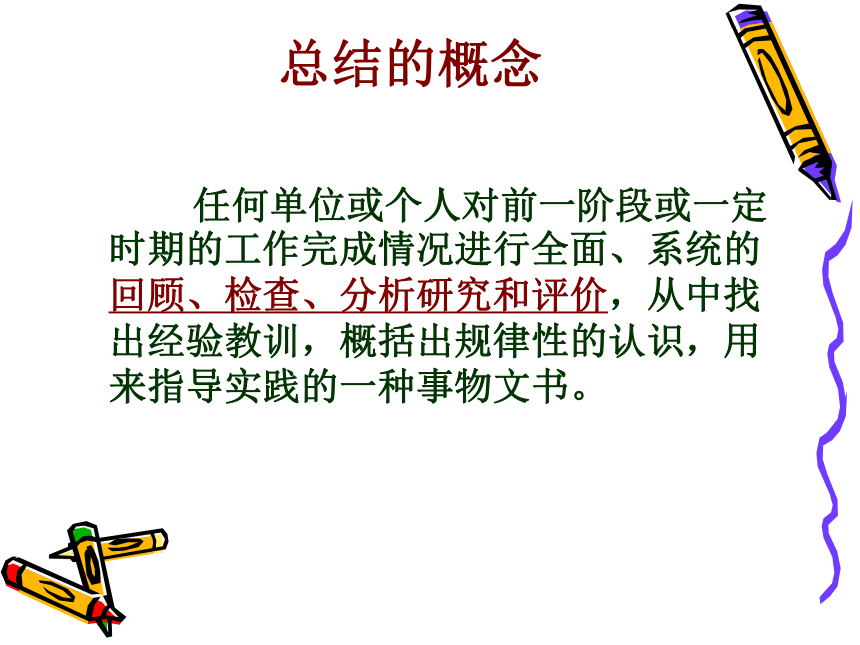 总结的概念

任何单位或个人对前一阶段或一定时期的工作完成情况进行全面、系统的回顾、检查、分析研究和评价，从中找出经验教训，概括出规律性的认识，用来指导实践的一种事物文书。